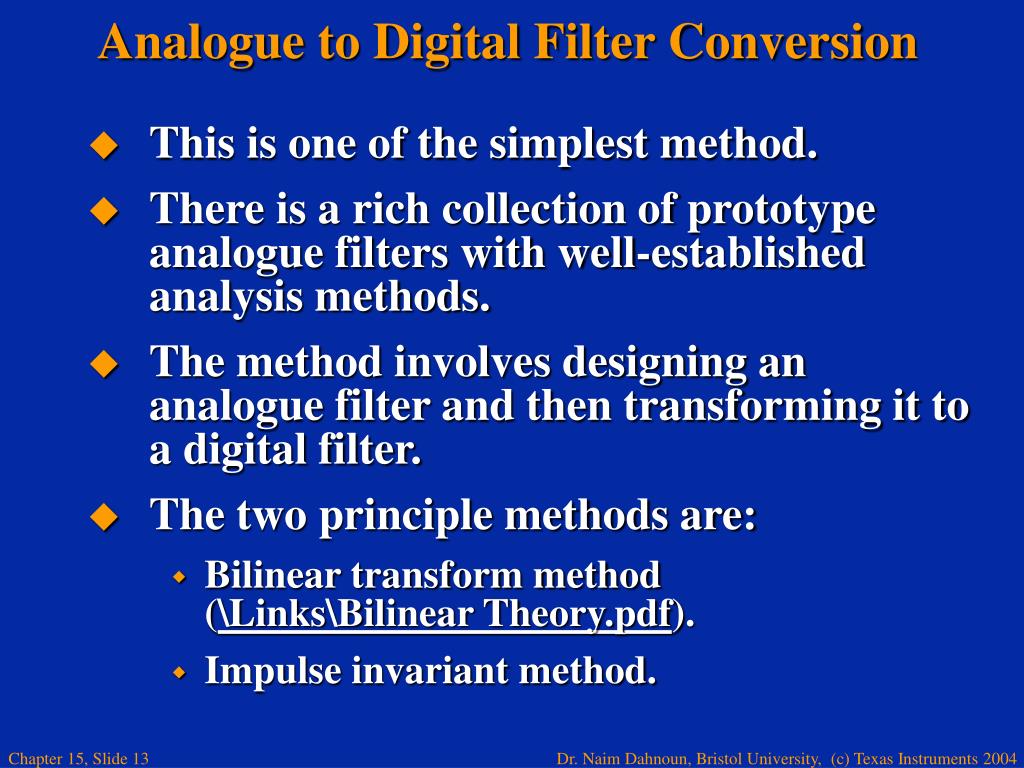 Analogue to Digital Filter Conversion

This is one of the simplest method.

There is a rich collection of prototype analogue filters with well-established analysis methods.

The method involves designing an analogue filter and then transforming it to a digital filter.

The two principle methods are:

Bilinear transform method (\Links\Bilinear Theory.pdf).

Impulse invariant method.

Chapter 15, Slide 13

Dr. Naim Dahnoun, Bristol University, (c) Texas Instruments 2004